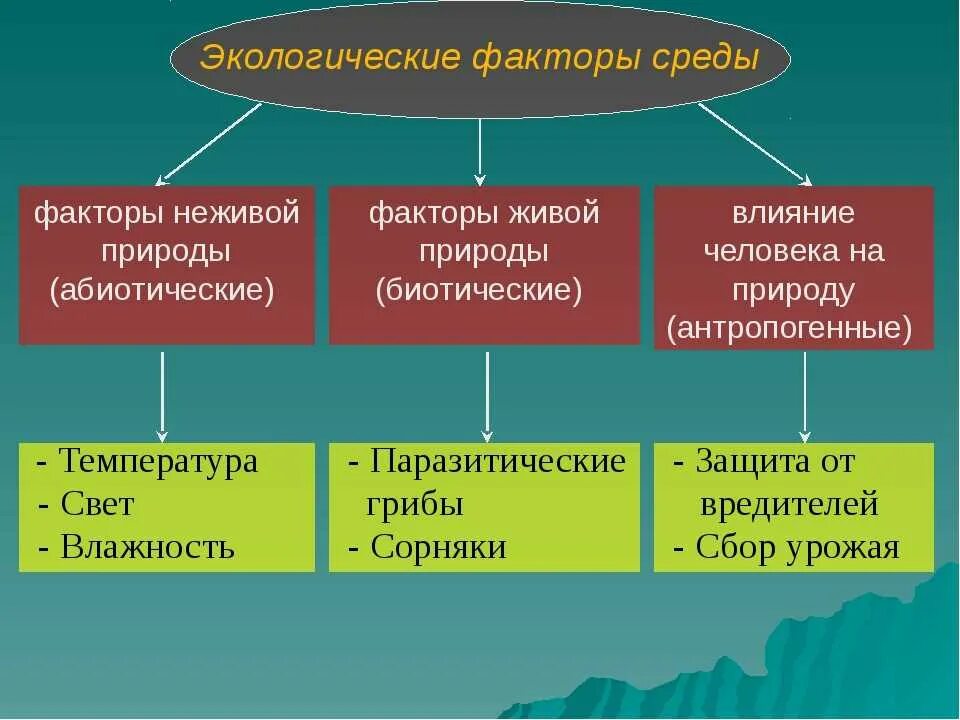 Экологические факторы среды

факторы неживой природы (абиотические)

факторы живой природы (биотические)

влияние человека на природу (антропогенные)

- Температура
- Свет
- Влажность

- Паразитические грибы
- Сорняки

- Защита от вредителей
- Сбор урожая